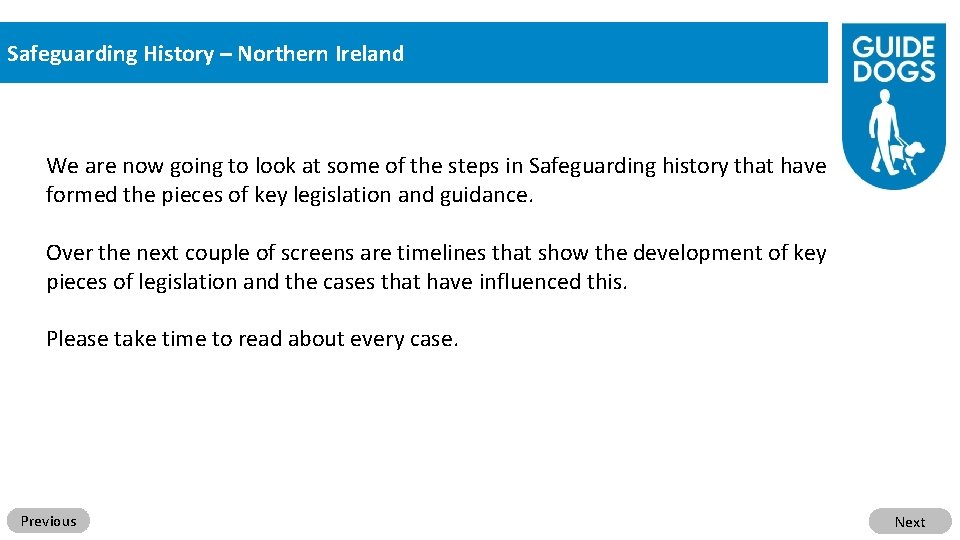 Safeguarding History – Northern Ireland

GUIDE DOGS

We are now going to look at some of the steps in Safeguarding history that have formed the pieces of key legislation and guidance.

Over the next couple of screens are timelines that show the development of key pieces of legislation and the cases that have influenced this.

Please take time to read about every case.

Previous

Next